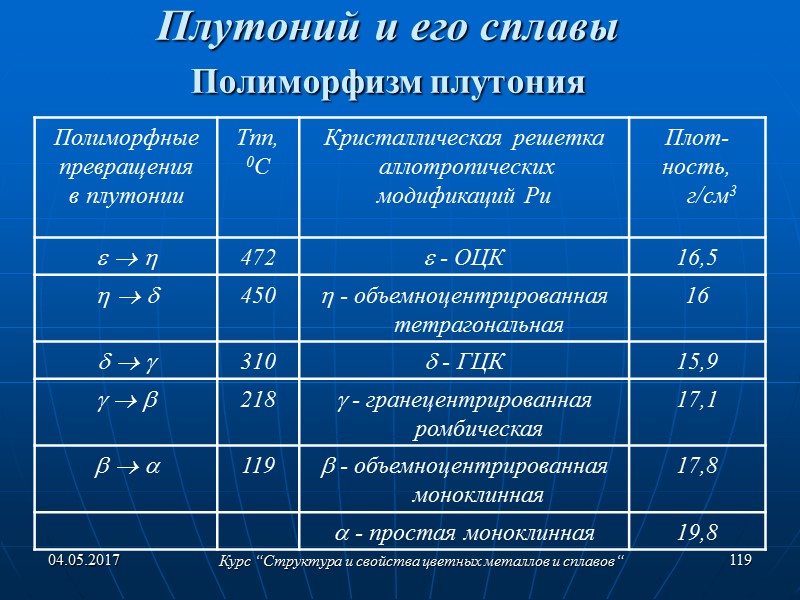 Плутоний и его сплавы

Полиморфизм плутония

| Полиморфные превращения в плутонии | Тпп, $^0C$ | Кристаллическая решетка аллотропических модификаций Pu | Плотность, г/см$^3$ |
|---|---|---|---|
| $\varepsilon \rightarrow \eta$ | 472 | $\varepsilon$ - ОЦК | 16,5 |
| $\eta \rightarrow \delta$ | 450 | $\eta$ - объемноцентрированная тетрагональная | 16 |
| $\delta \rightarrow \gamma$ | 310 | $\delta$ - ГЦК | 15,9 |
| $\gamma \rightarrow \beta$ | 218 | $\gamma$ - гранецентрированная ромбическая | 17,1 |
| $\beta \rightarrow \alpha$ | 119 | $\beta$ - объемноцентрированная моноклинная | 17,8 |
| | | $\alpha$ - простая моноклинная | 19,8 |

04.05.2017

Курс “Структура и свойства цветных металлов и сплавов“

119